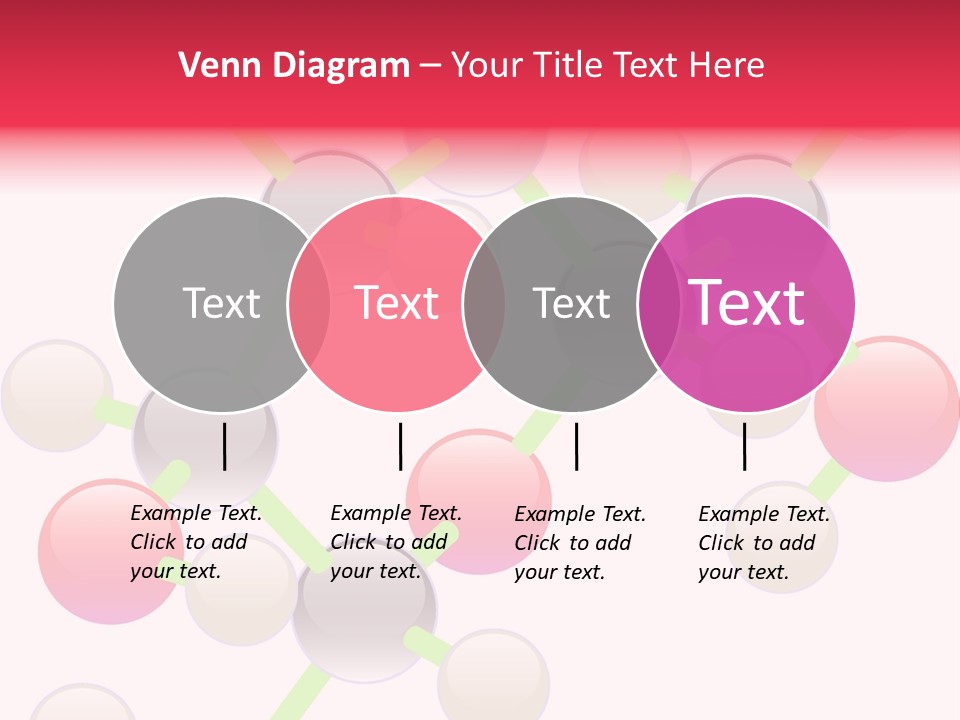 Venn Diagram – Your Title Text Here

Text

Text

Text

Text

Example Text. Click to add your text.

Example Text. Click to add your text.

Example Text. Click to add your text.

Example Text. Click to add your text.